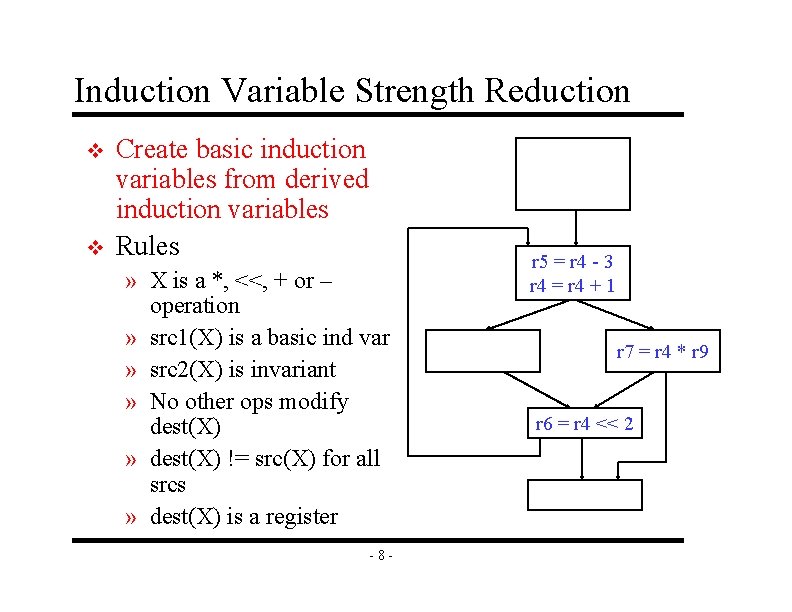 Induction Variable Strength Reduction

❖ Create basic induction variables from derived induction variables

❖ Rules

» X is a *, <<, + or – operation

» src1(X) is a basic ind var

» src2(X) is invariant

» No other ops modify dest(X)

» dest(X) != src(X) for all srcs

» dest(X) is a register

r5 = r4 - 3
r4 = r4 + 1

r7 = r4 * r9

r6 = r4 << 2

- 8 -